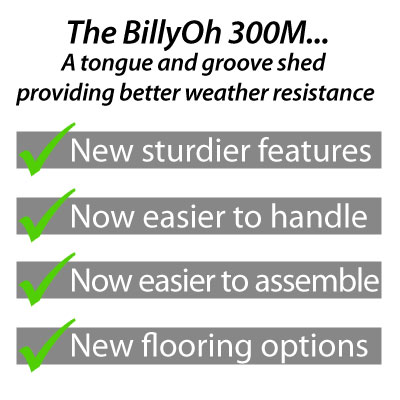 The BillyOh 300M...
A tongue and groove shed providing better weather resistance

New sturdier features

Now easier to handle

Now easier to assemble

New flooring options